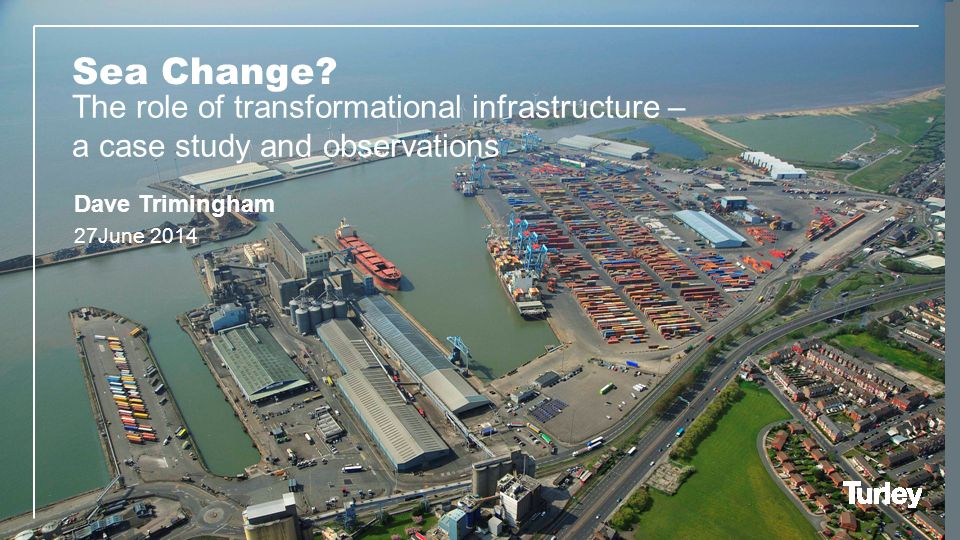 Sea Change?
The role of transformational infrastructure – a case study and observations

Dave Trimingham
27June 2014

Turley